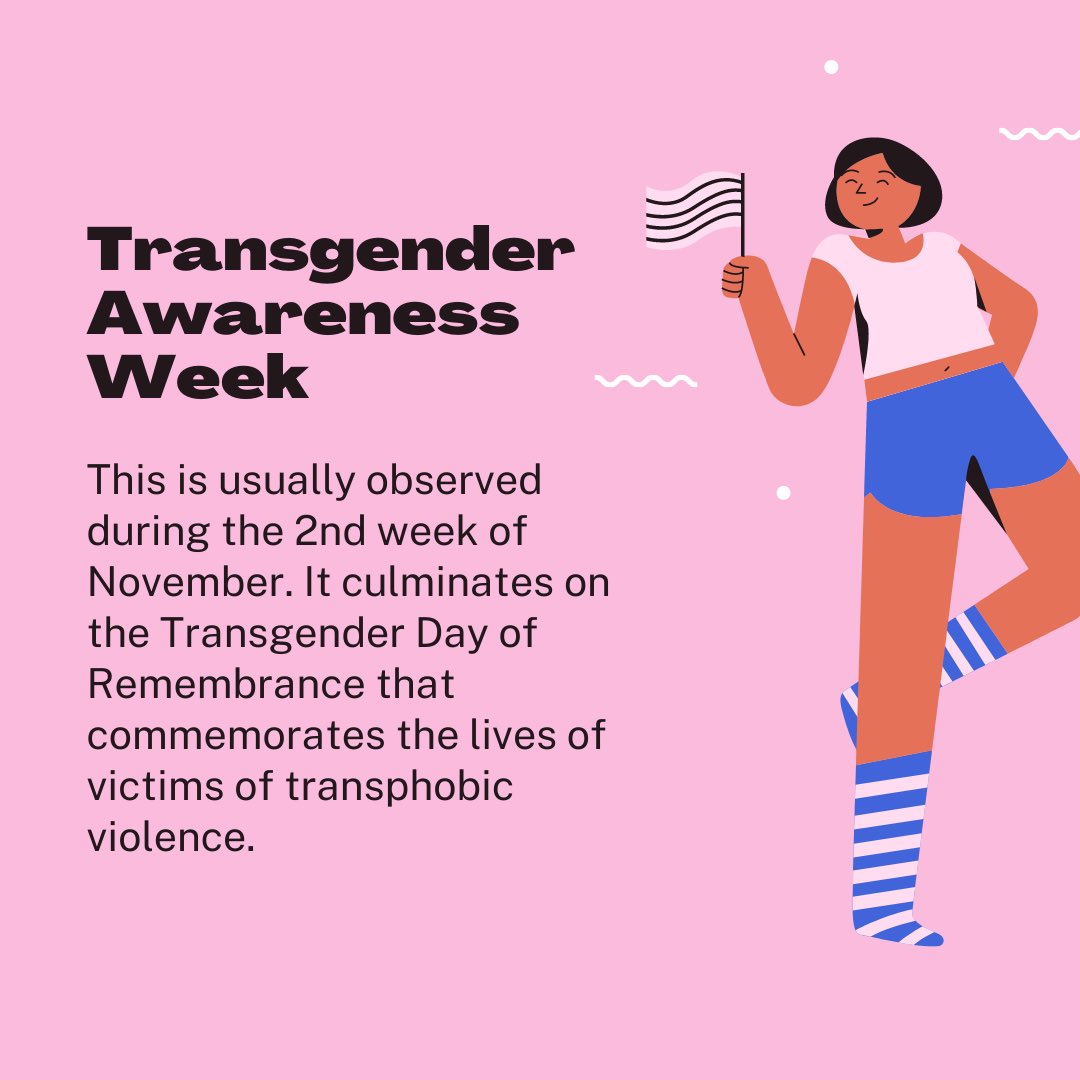 Transgender Awareness Week

This is usually observed during the 2nd week of November. It culminates on the Transgender Day of Remembrance that commemorates the lives of victims of transphobic violence.